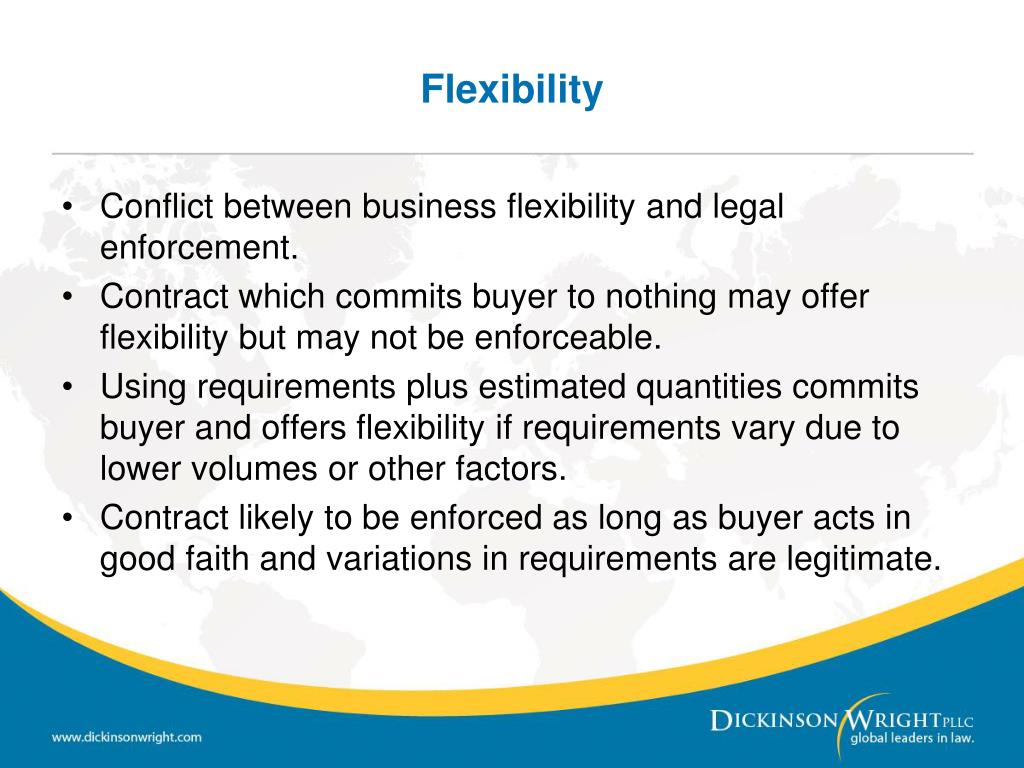 Flexibility

• Conflict between business flexibility and legal enforcement.
• Contract which commits buyer to nothing may offer flexibility but may not be enforceable.
• Using requirements plus estimated quantities commits buyer and offers flexibility if requirements vary due to lower volumes or other factors.
• Contract likely to be enforced as long as buyer acts in good faith and variations in requirements are legitimate.

www.dickinsonwright.com

DICKINSON WRIGHT PLLC
global leaders in law.